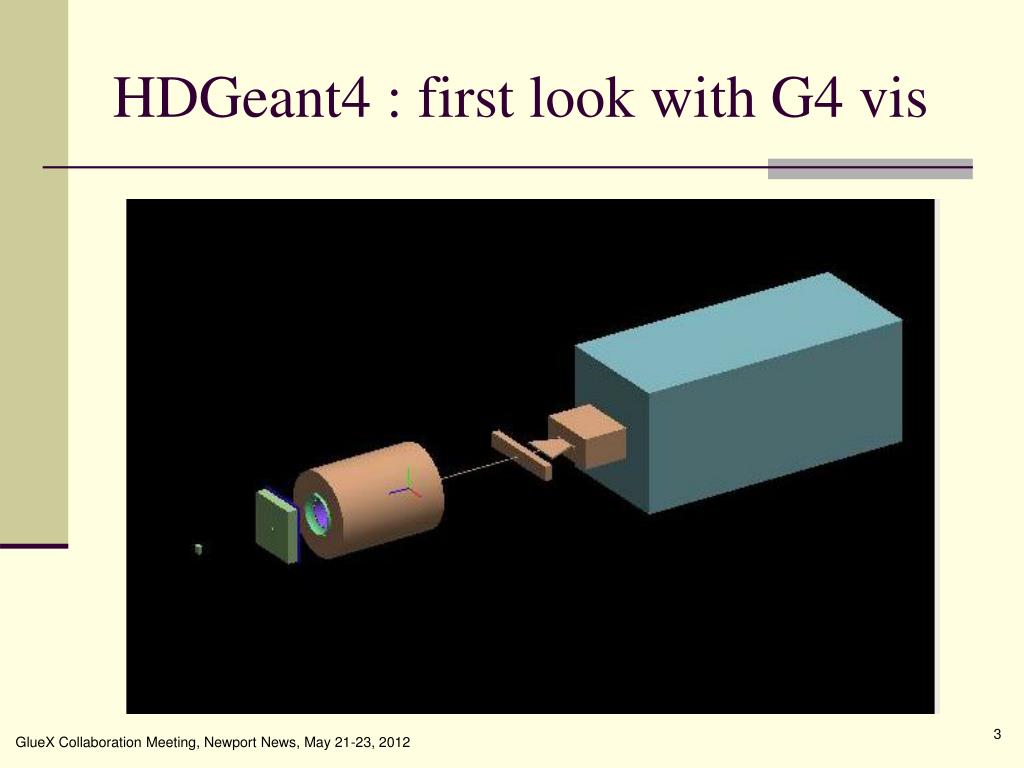 HDGeant4 : first look with G4 vis

GlueX Collaboration Meeting, Newport News, May 21-23, 2012

3